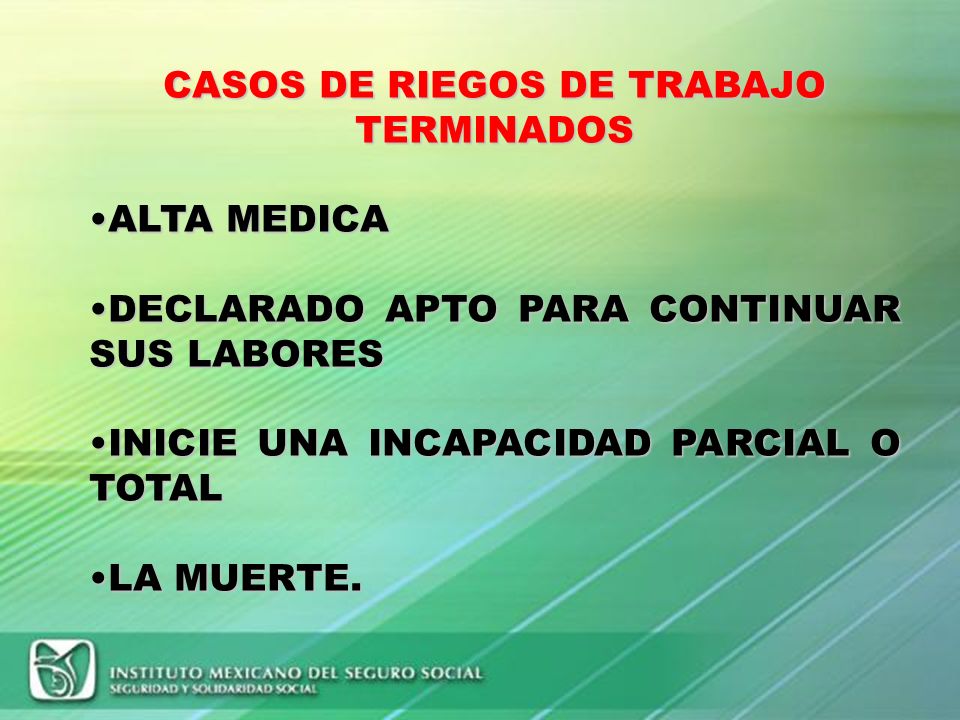 CASOS DE RIEGOS DE TRABAJO TERMINADOS

•ALTA MEDICA

•DECLARADO APTO PARA CONTINUAR SUS LABORES

•INICIE UNA INCAPACIDAD PARCIAL O TOTAL

•LA MUERTE.

INSTITUTO MEXICANO DEL SEGURO SOCIAL
SEGURIDAD Y SOLIDARIDAD SOCIAL